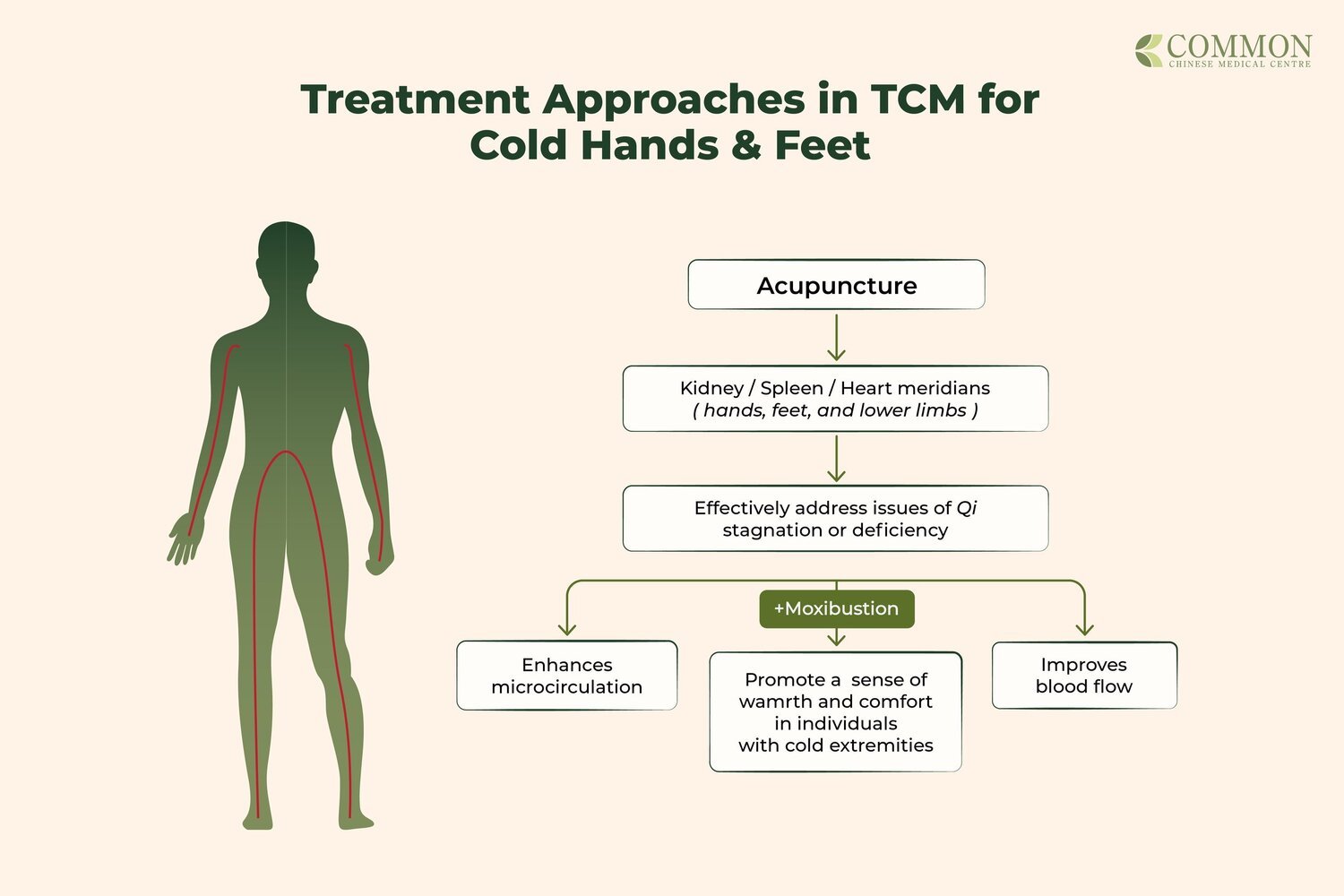 COMMON
CHINESE MEDICAL CENTRE

Treatment Approaches in TCM for Cold Hands & Feet

Acupuncture

Kidney / Spleen / Heart meridians
( hands, feet, and lower limbs )

Effectively address issues of Qi stagnation or deficiency

+Moxibustion

Enhances microcirculation

Promote a sense of wamrth and comfort in individuals with cold extremities

Improves blood flow